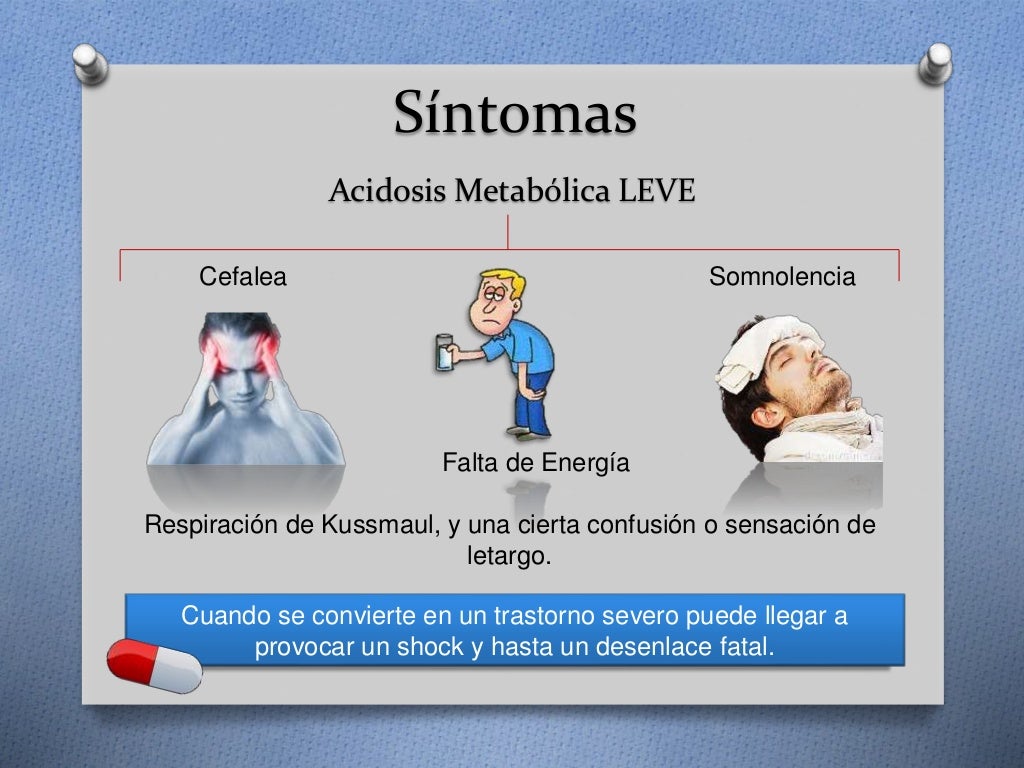 Síntomas

Acidosis Metabólica LEVE

Cefalea

Somnolencia

Falta de Energía

Respiración de Kussmaul, y una cierta confusión o sensación de letargo.

Cuando se convierte en un trastorno severo puede llegar a provocar un shock y hasta un desenlace fatal.